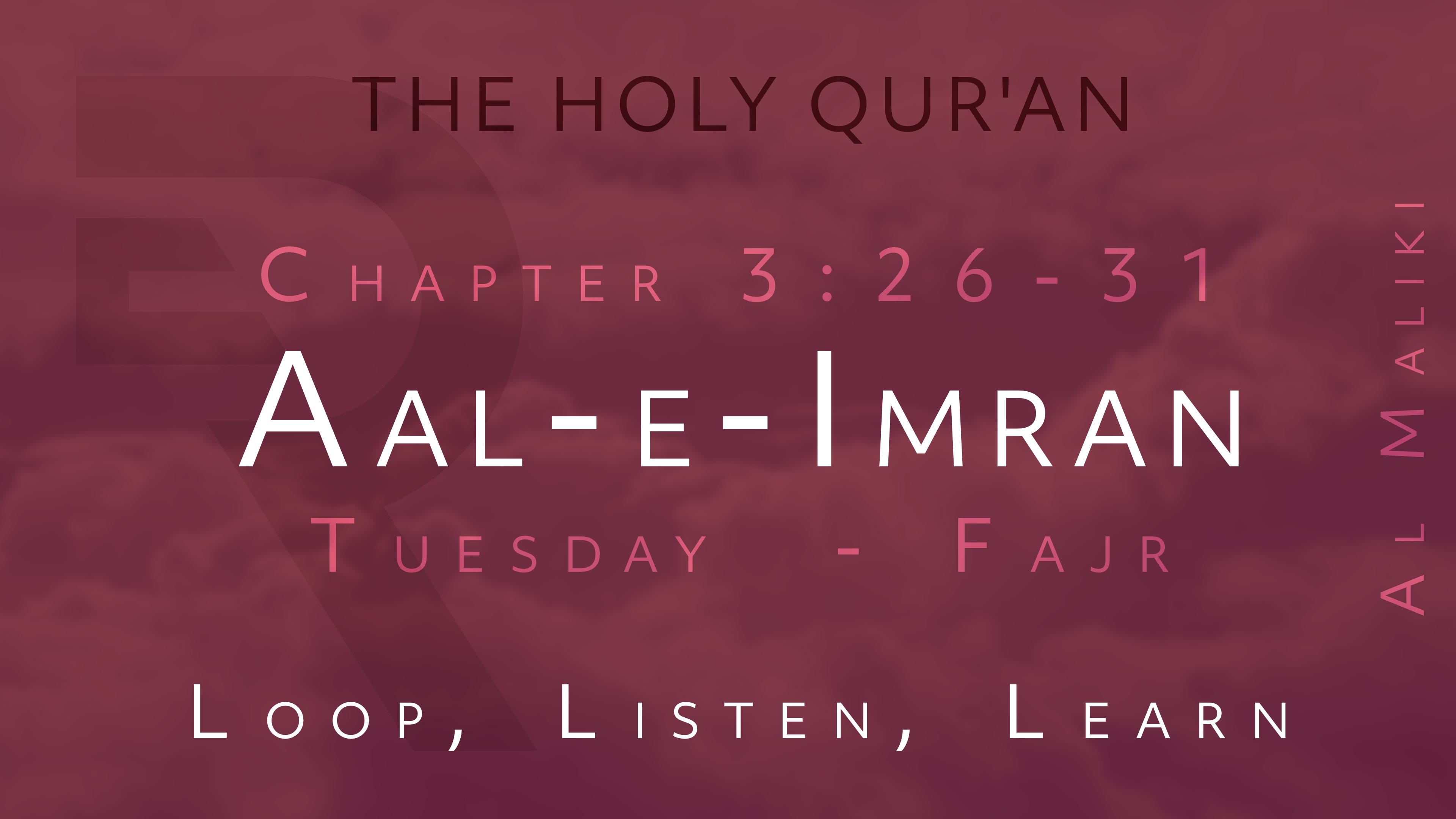 THE HOLY QUR'AN

Chapter 3:26-31

Aal-e-Imran

Tuesday - Fajr

Loop, Listen, Learn

Al Maliki